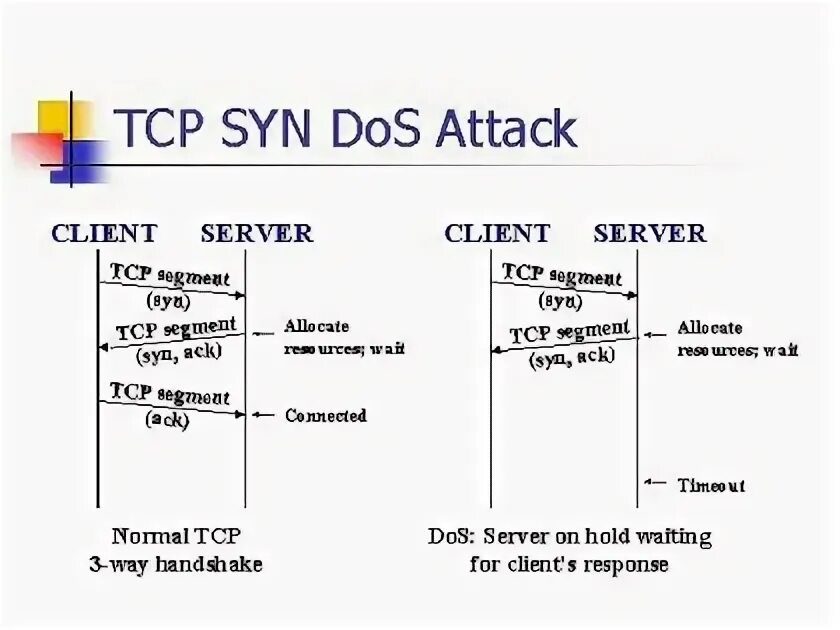 TCP SYN DoS Attack

CLIENT SERVER

TCP segment (syn)

TCP segment (syn, ack)

Allocate resources; wait

TCP segment (ack)

Connected

Normal TCP 3-way handshake

CLIENT SERVER

TCP segment (syn)

TCP segment (syn, ack)

Allocate resources; wait

Timeout

DoS: Server on hold waiting for client's response